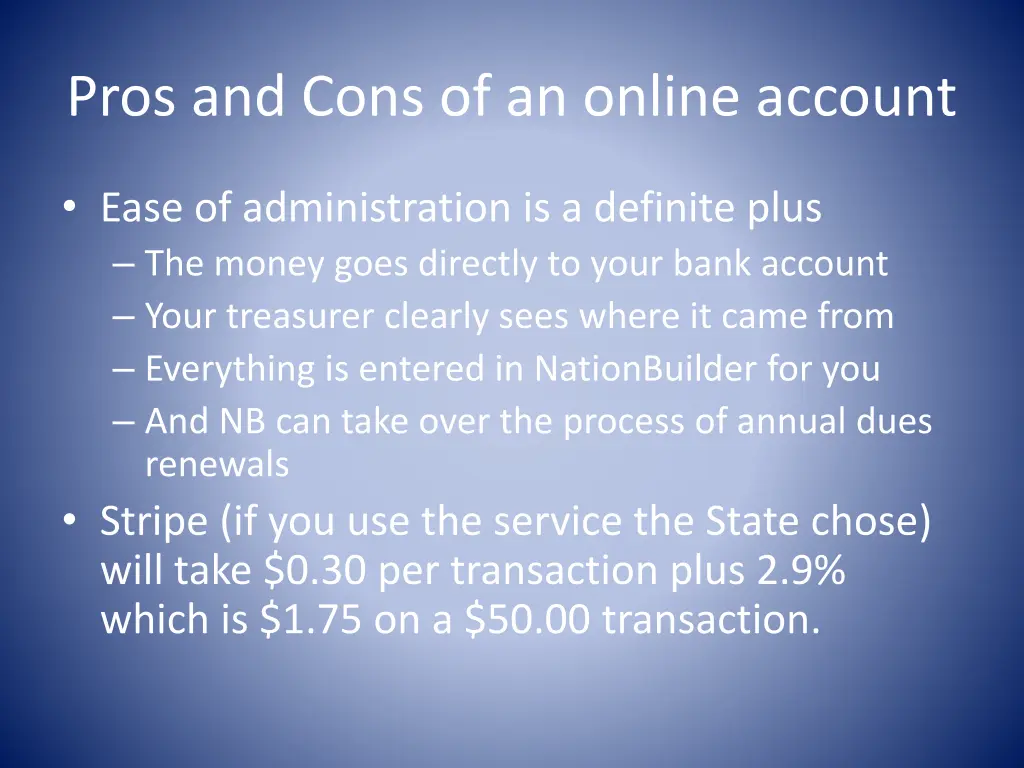 Pros and Cons of an online account

• Ease of administration is a definite plus
– The money goes directly to your bank account
– Your treasurer clearly sees where it came from
– Everything is entered in NationBuilder for you
– And NB can take over the process of annual dues renewals

• Stripe (if you use the service the State chose) will take \$0.30 per transaction plus 2.9% which is \$1.75 on a \$50.00 transaction.